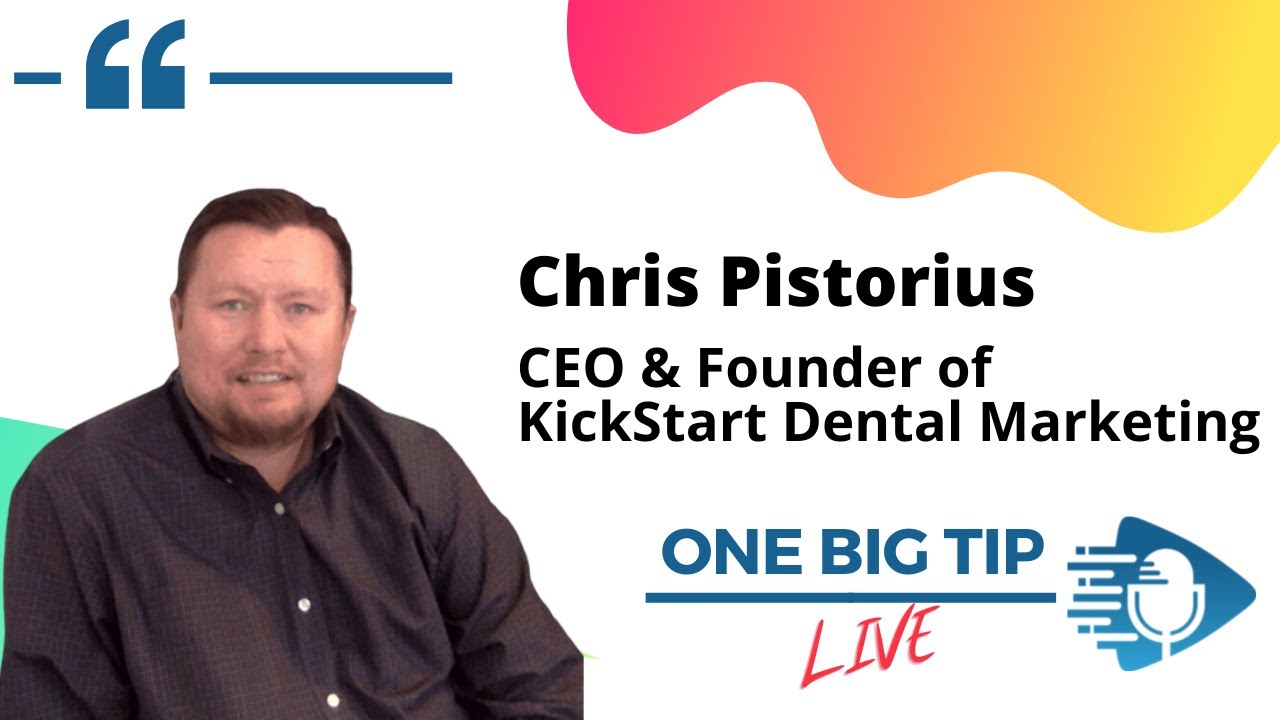 “

Chris Pistorius

CEO & Founder of KickStart Dental Marketing

ONE BIG TIP

LIVE